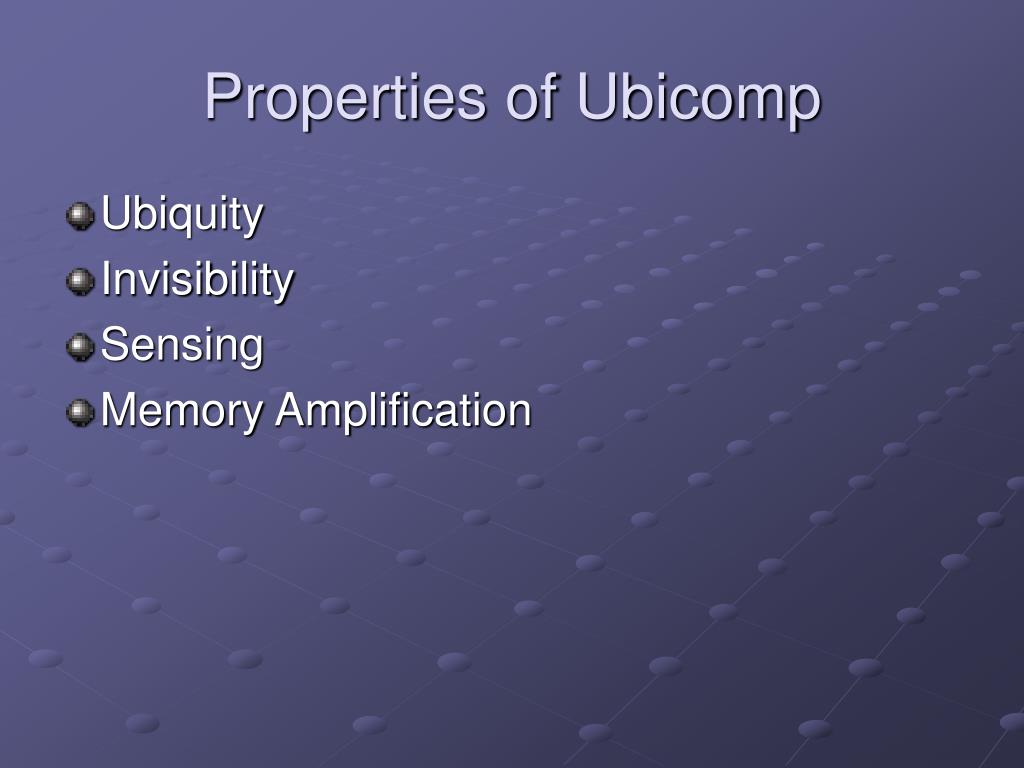 Properties of Ubicomp

Ubiquity
Invisibility
Sensing
Memory Amplification